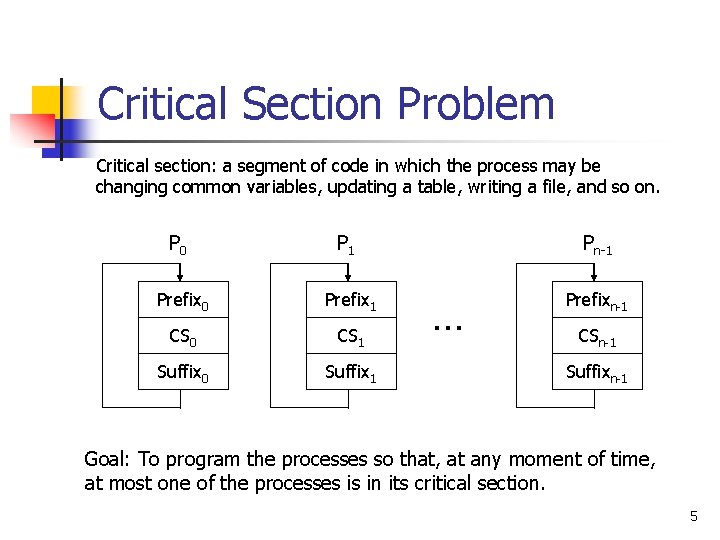 Critical Section Problem

Critical section: a segment of code in which the process may be changing common variables, updating a table, writing a file, and so on.

$P_0$

$Prefix_0$

$CS_0$

$Suffix_0$

$P_1$

$Prefix_1$

$CS_1$

$Suffix_1$

...

$P_{n-1}$

$Prefix_{n-1}$

$CS_{n-1}$

$Suffix_{n-1}$

Goal: To program the processes so that, at any moment of time, at most one of the processes is in its critical section.

5